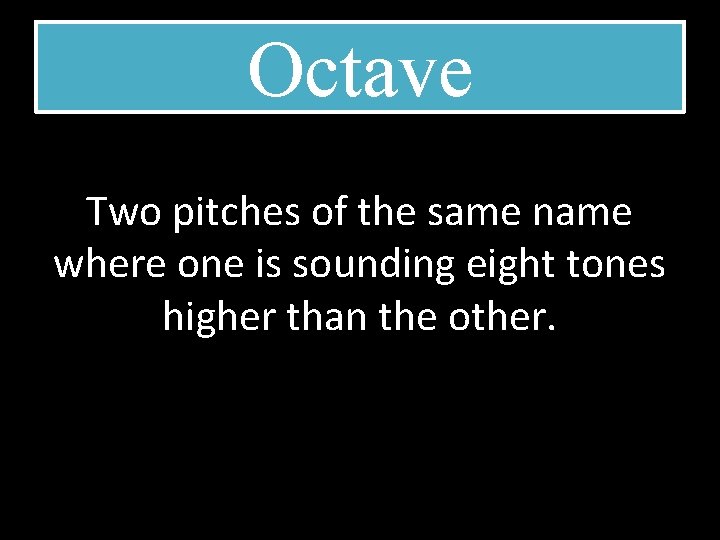 Octave

Two pitches of the same name where one is sounding eight tones higher than the other.